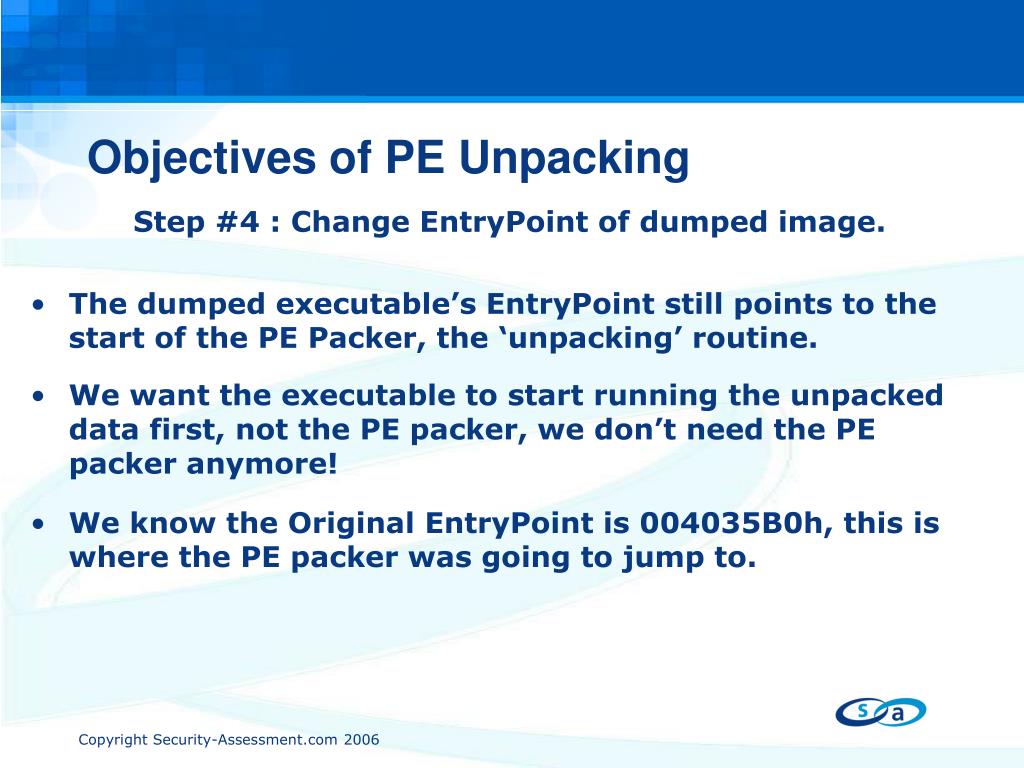 Objectives of PE Unpacking

Step #4 : Change EntryPoint of dumped image.

• The dumped executable’s EntryPoint still points to the start of the PE Packer, the ‘unpacking’ routine.

• We want the executable to start running the unpacked data first, not the PE packer, we don’t need the PE packer anymore!

• We know the Original EntryPoint is 004035B0h, this is where the PE packer was going to jump to.

s a

Copyright Security-Assessment.com 2006